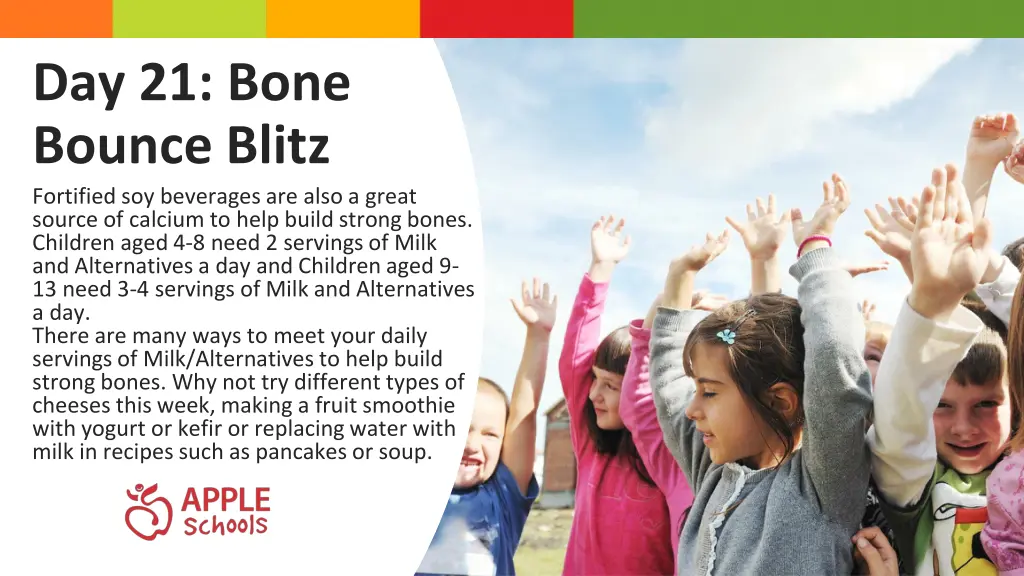 Day 21: Bone Bounce Blitz

Fortified soy beverages are also a great source of calcium to help build strong bones. Children aged 4-8 need 2 servings of Milk and Alternatives a day and Children aged 9-13 need 3-4 servings of Milk and Alternatives a day.
There are many ways to meet your daily servings of Milk/Alternatives to help build strong bones. Why not try different types of cheeses this week, making a fruit smoothie with yogurt or kefir or replacing water with milk in recipes such as pancakes or soup.

APPLE Schools